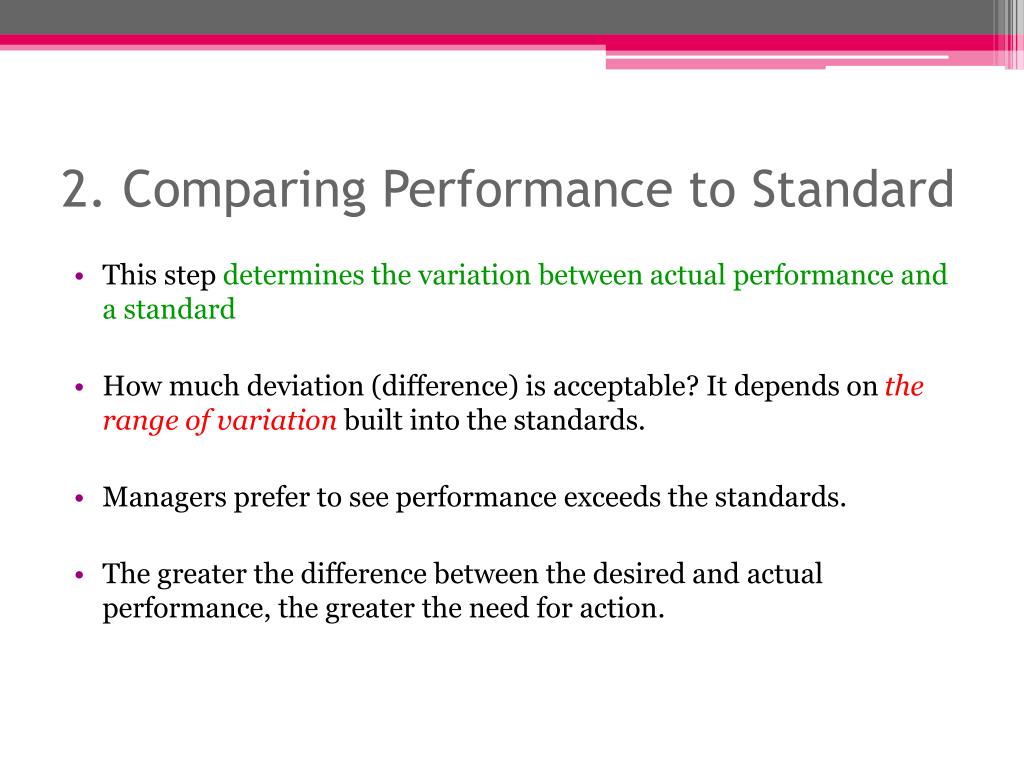 2. Comparing Performance to Standard

• This step determines the variation between actual performance and a standard

• How much deviation (difference) is acceptable? It depends on the range of variation built into the standards.

• Managers prefer to see performance exceeds the standards.

• The greater the difference between the desired and actual performance, the greater the need for action.